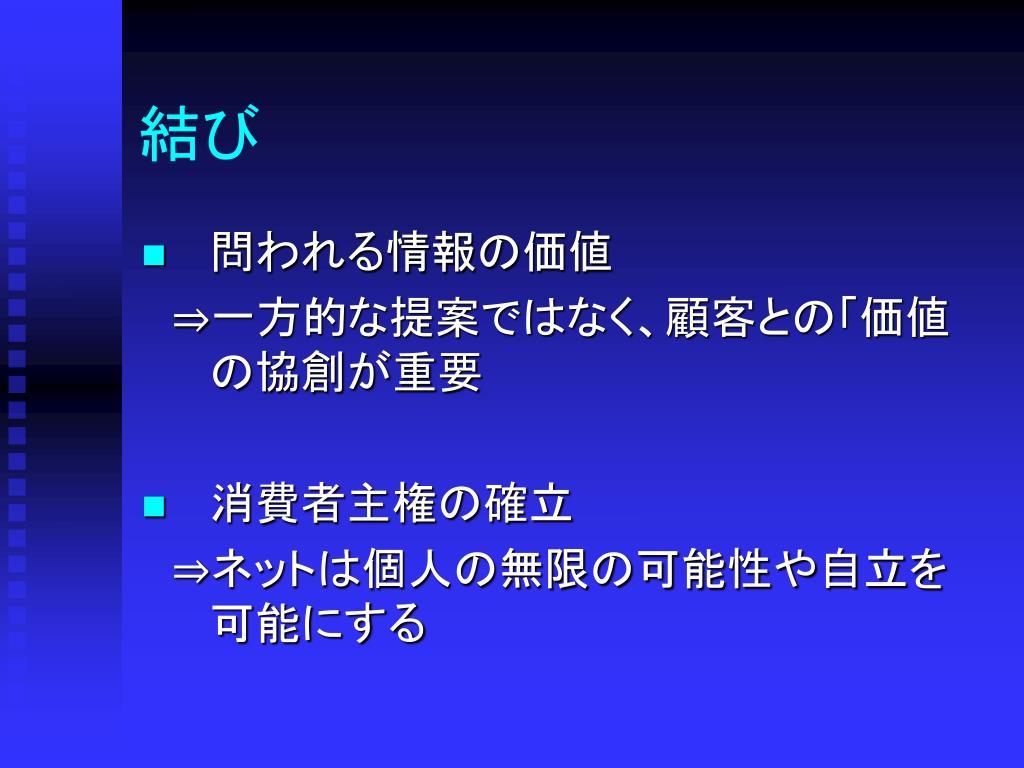 結び

■ 問われる情報の価値
⇒一方的な提案ではなく、顧客との「価値の協創が重要

■ 消費者主権の確立
⇒ネットは個人の無限の可能性や自立を可能にする